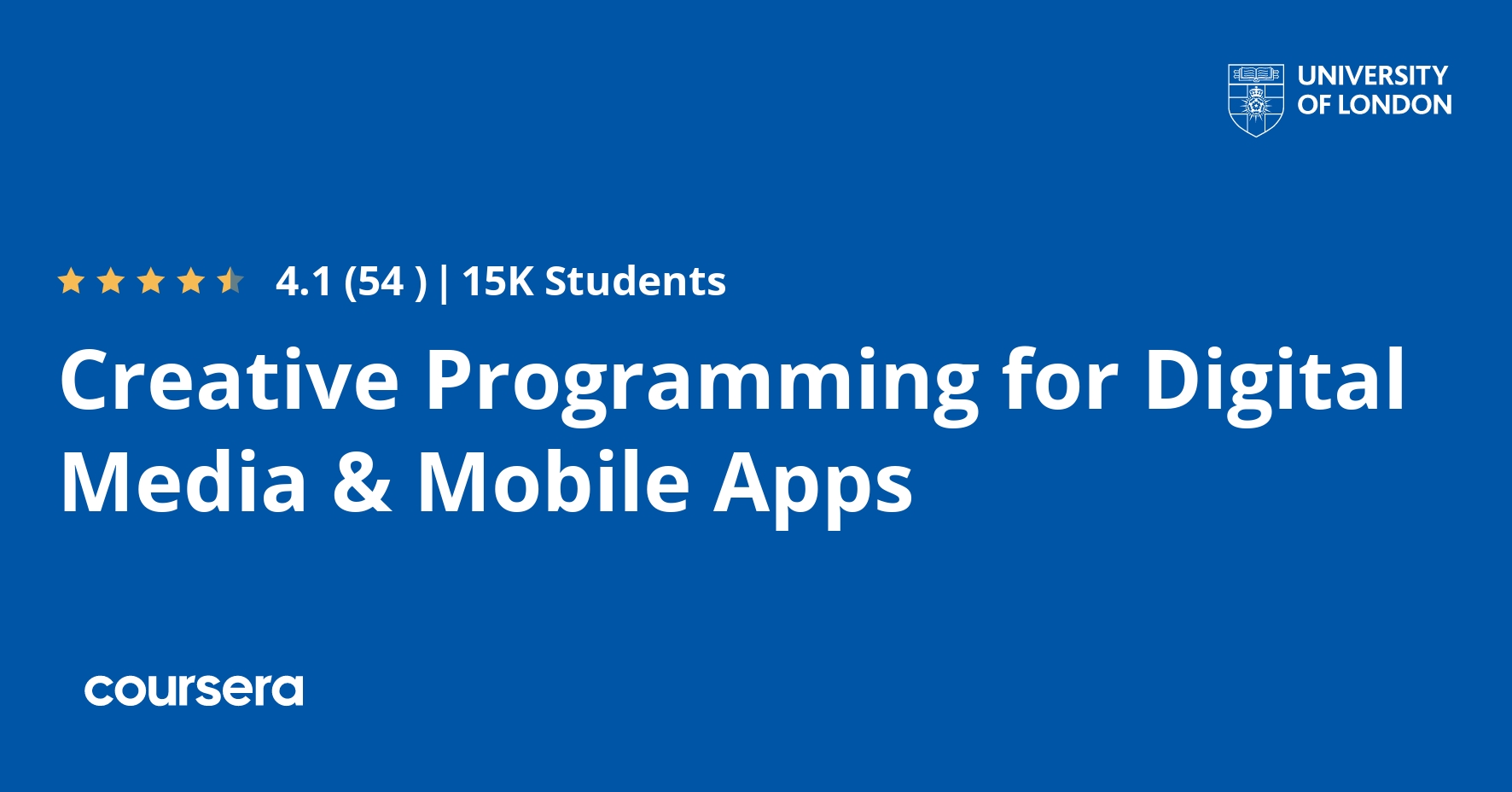 UNIVERSITY OF LONDON

4.1 (54 ) | 15K Students

Creative Programming for Digital Media & Mobile Apps

coursera